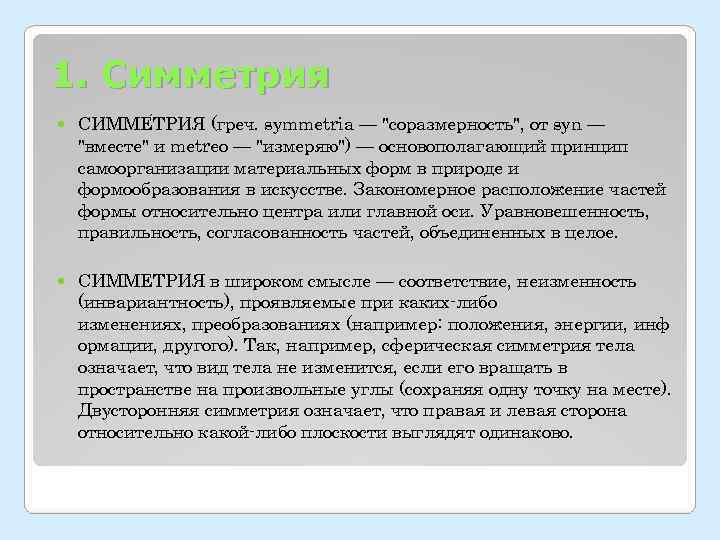 1. Симметрия

СИММЕТРИЯ (греч. symmetria — "соразмерность", от syn — "вместе" и metreo — "измеряю") — основополагающий принцип самоорганизации материальных форм в природе и формообразования в искусстве. Закономерное расположение частей формы относительно центра или главной оси. Уравновешенность, правильность, согласованность частей, объединенных в целое.

СИММЕТРИЯ в широком смысле — соответствие, неизменность (инвариантность), проявляемые при каких-либо изменениях, преобразованиях (например: положения, энергии, инф ормации, другого). Так, например, сферическая симметрия тела означает, что вид тела не изменится, если его вращать в пространстве на произвольные углы (сохраняя одну точку на месте). Двусторонняя симметрия означает, что правая и левая сторона относительно какой-либо плоскости выглядят одинаково.